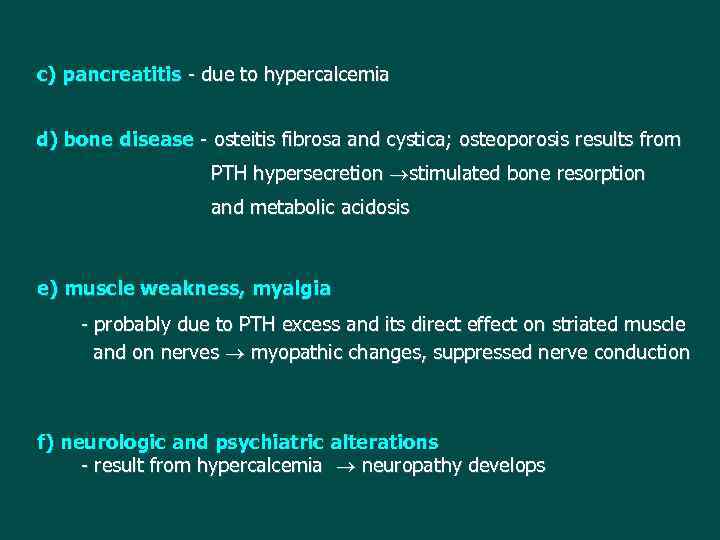 c) pancreatitis - due to hypercalcemia

d) bone disease - osteitis fibrosa and cystica; osteoporosis results from PTH hypersecretion $\rightarrow$stimulated bone resorption and metabolic acidosis

e) muscle weakness, myalgia

- probably due to PTH excess and its direct effect on striated muscle and on nerves $\rightarrow$ myopathic changes, suppressed nerve conduction

f) neurologic and psychiatric alterations
- result from hypercalcemia $\rightarrow$ neuropathy develops